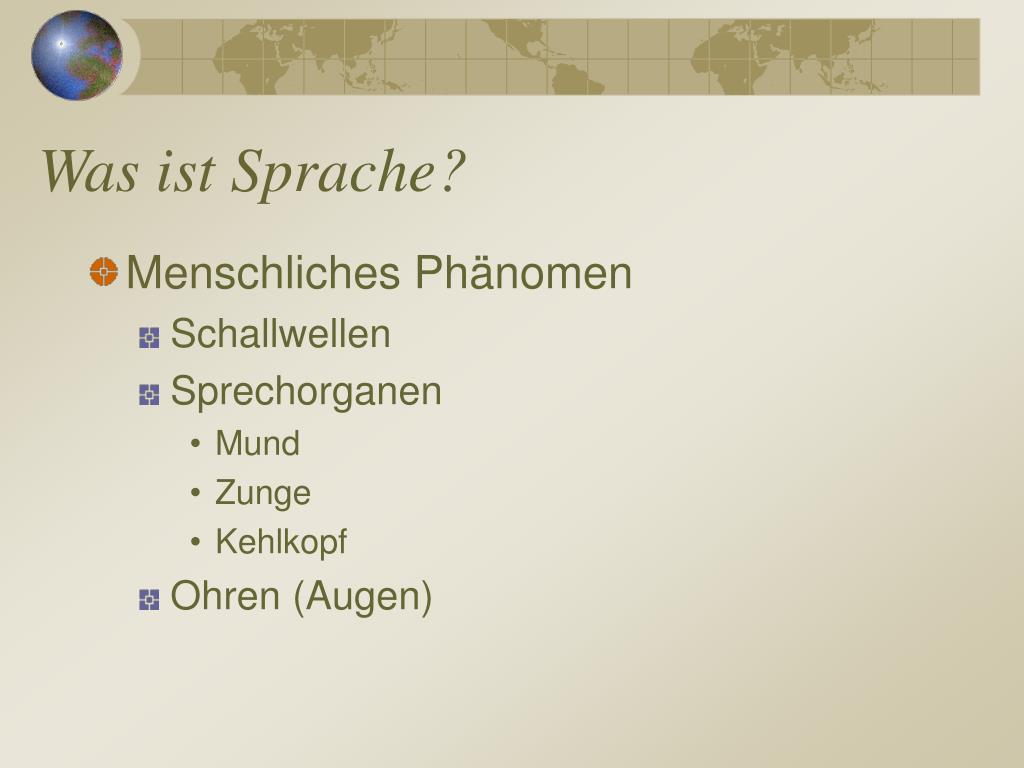 Was ist Sprache?

Menschliches Phänomen

Schallwellen

Sprechorganen

• Mund

• Zunge

• Kehlkopf

Ohren (Augen)